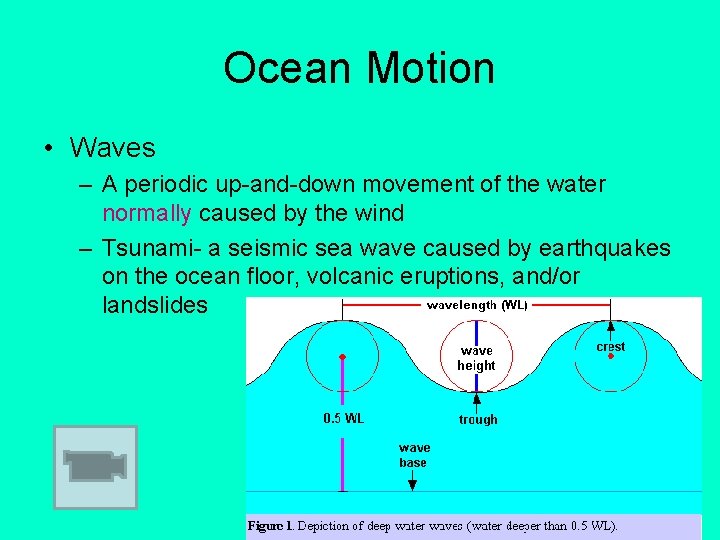 Ocean Motion

• Waves
– A periodic up-and-down movement of the water normally caused by the wind
– Tsunami- a seismic sea wave caused by earthquakes on the ocean floor, volcanic eruptions, and/or landslides

wavelength (WL)
wave height
crest
0.5 WL
trough
wave base

Figure 1. Depiction of deep water waves (water deeper than 0.5 WL).